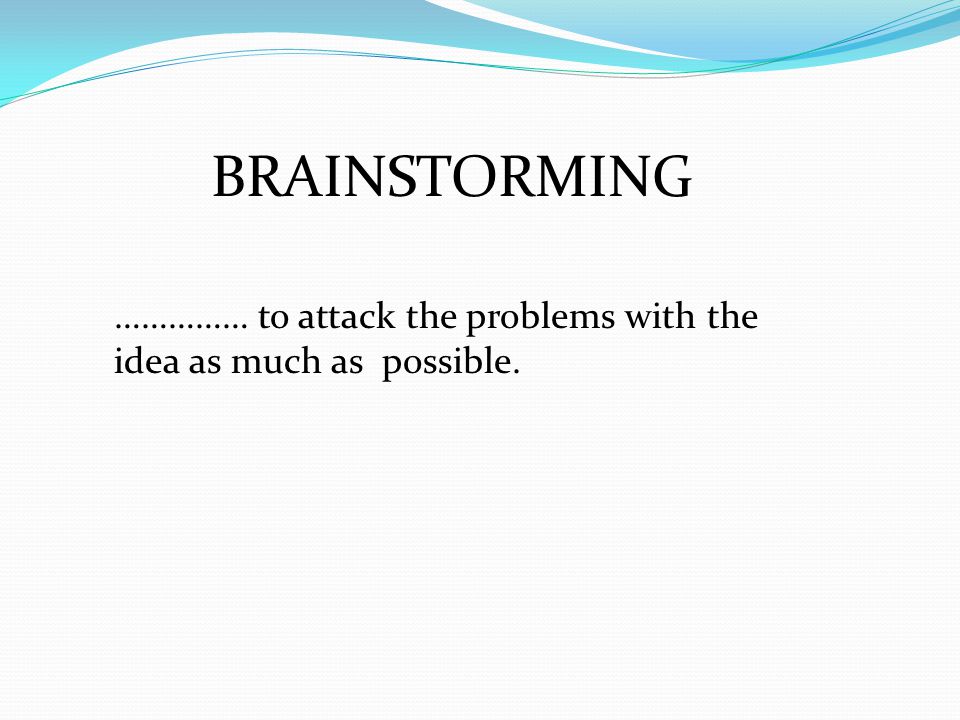 BRAINSTORMING

…………… to attack the problems with the idea as much as possible.